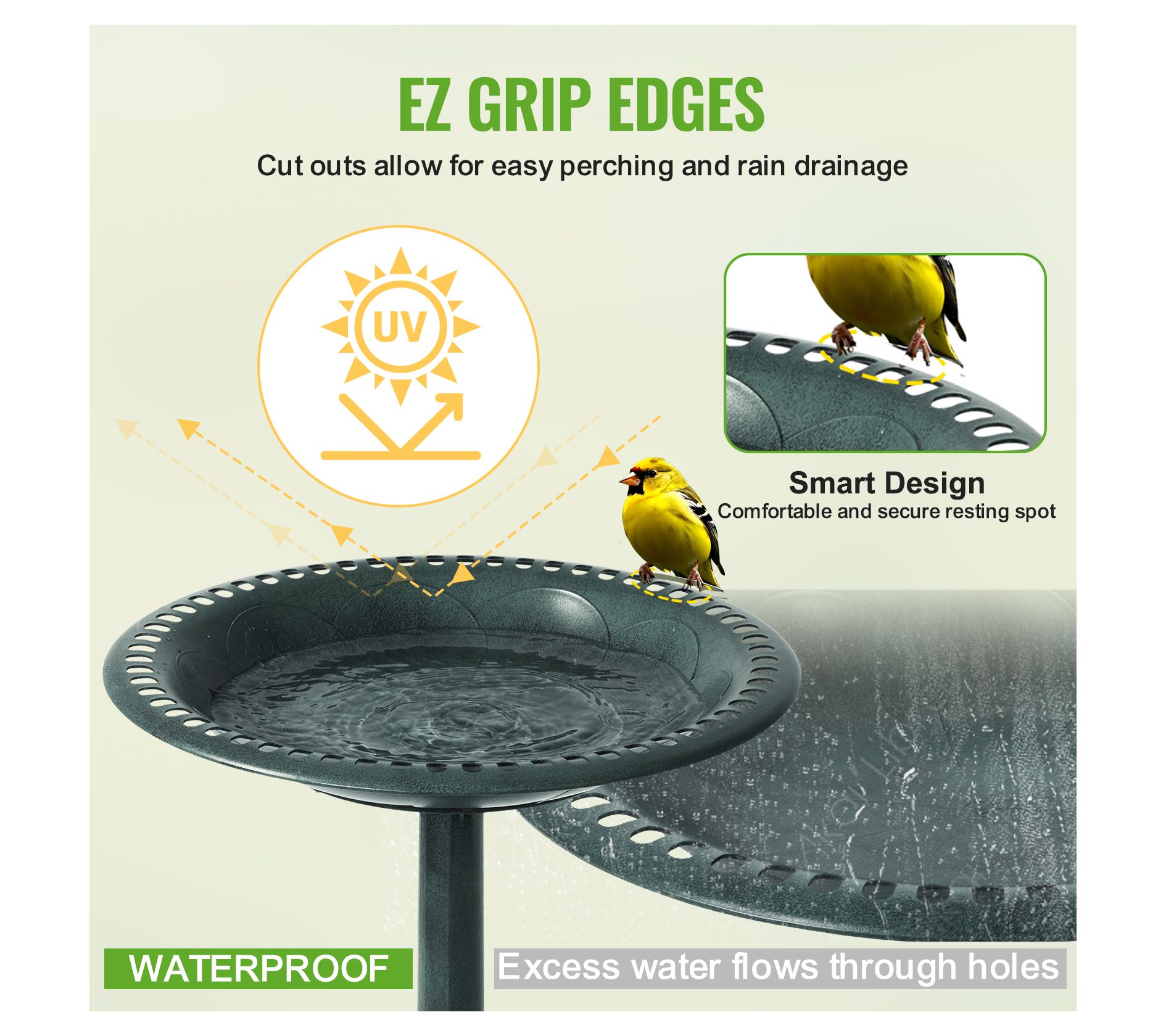 EZ GRIP EDGES

Cut outs allow for easy perching and rain drainage

UV

Smart Design

Comfortable and secure resting spot

WATERPROOF

Excess water flows through holes